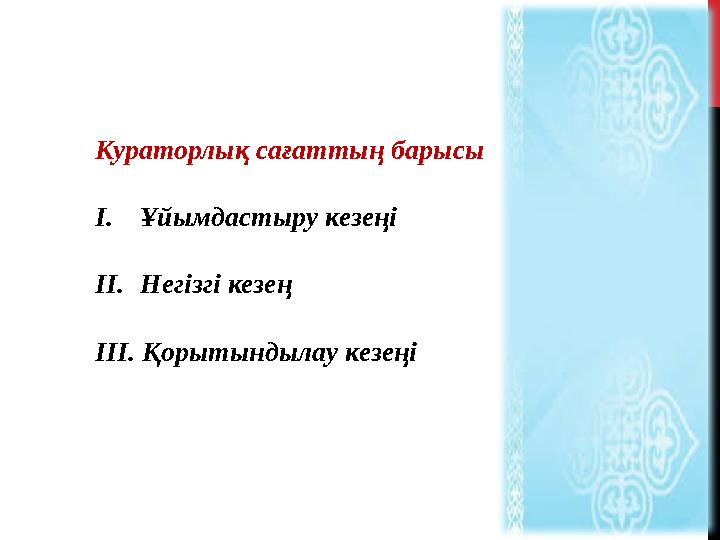 Кураторлық сағаттың барысы

I. Ұйымдастыру кезеңі

II. Негізгі кезең

III. Қорытындылау кезеңі